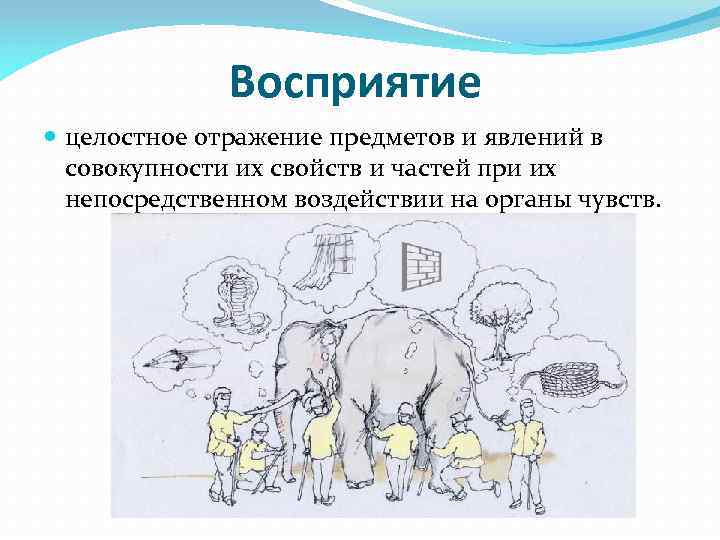 Восприятие

целостное отражение предметов и явлений в совокупности их свойств и частей при их непосредственном воздействии на органы чувств.